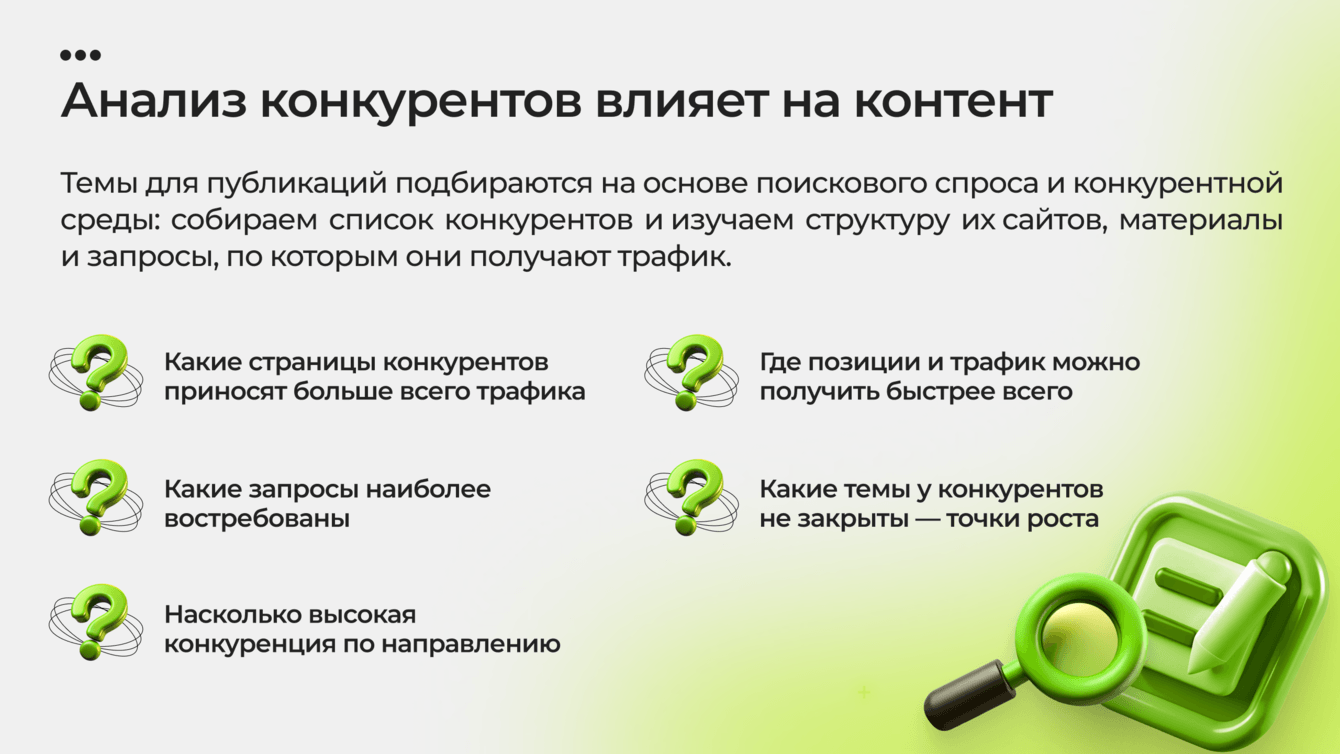 Анализ конкурентов влияет на контент

Темы для публикаций подбираются на основе поискового спроса и конкурентной среды: собираем список конкурентов и изучаем структуру их сайтов, материалы и запросы, по которым они получают трафик.

Какие страницы конкурентов приносят больше всего трафика

Какие запросы наиболее востребованы

Насколько высокая конкуренция по направлению

Где позиции и трафик можно получить быстрее всего

Какие темы у конкурентов не закрыты — точки роста